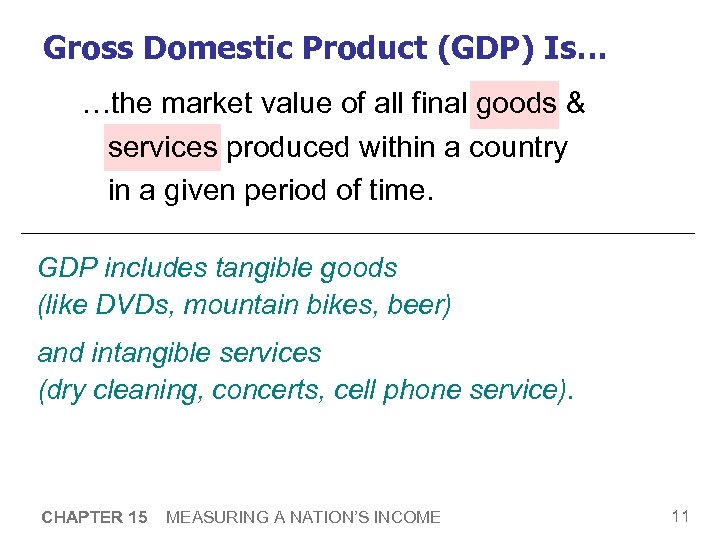 Gross Domestic Product (GDP) Is…

…the market value of all final goods & services produced within a country in a given period of time.

GDP includes tangible goods (like DVDs, mountain bikes, beer)

and intangible services (dry cleaning, concerts, cell phone service).

CHAPTER 15 MEASURING A NATION'S INCOME 11